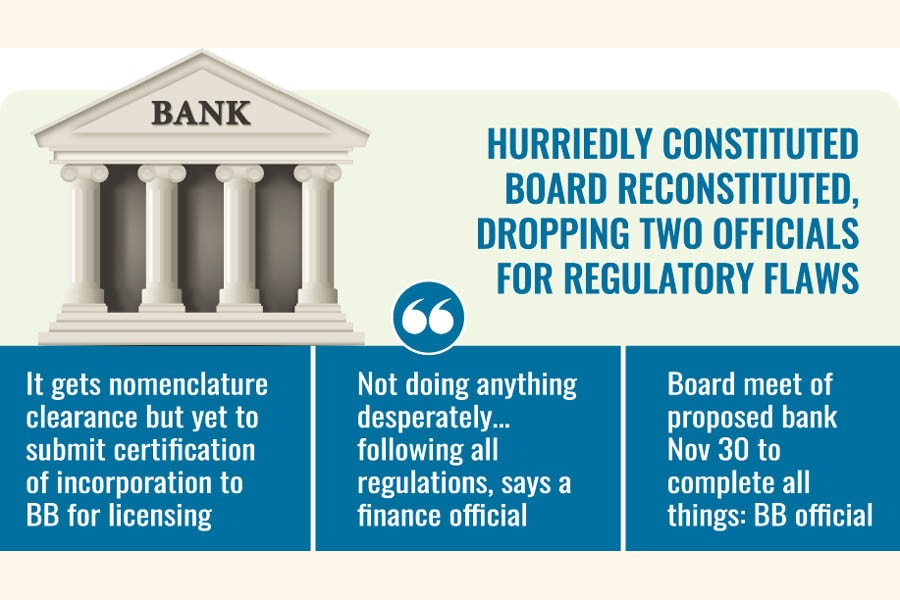 BANK

HURRIEDLY CONSTITUTED BOARD RECONSTITUTED, DROPPING TWO OFFICIALS FOR REGULATORY FLAWS

It gets nomenclature clearance but yet to submit certification of incorporation to BB for licensing

Not doing anything desperately... following all regulations, says a finance official

Board meet of proposed bank Nov 30 to complete all things: BB official